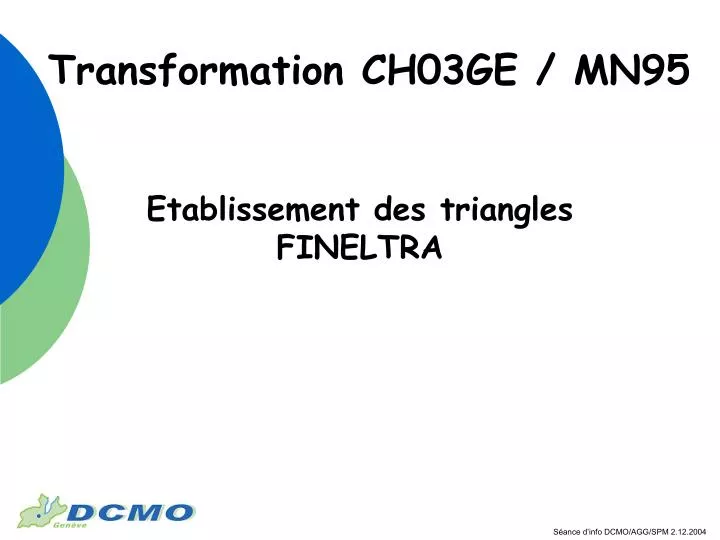 Transformation CH03GE / MN95

Etablissement des triangles FINELTRA

DCMO
Genève

Séance d'info DCMO/AGG/SPM 2.12.2004